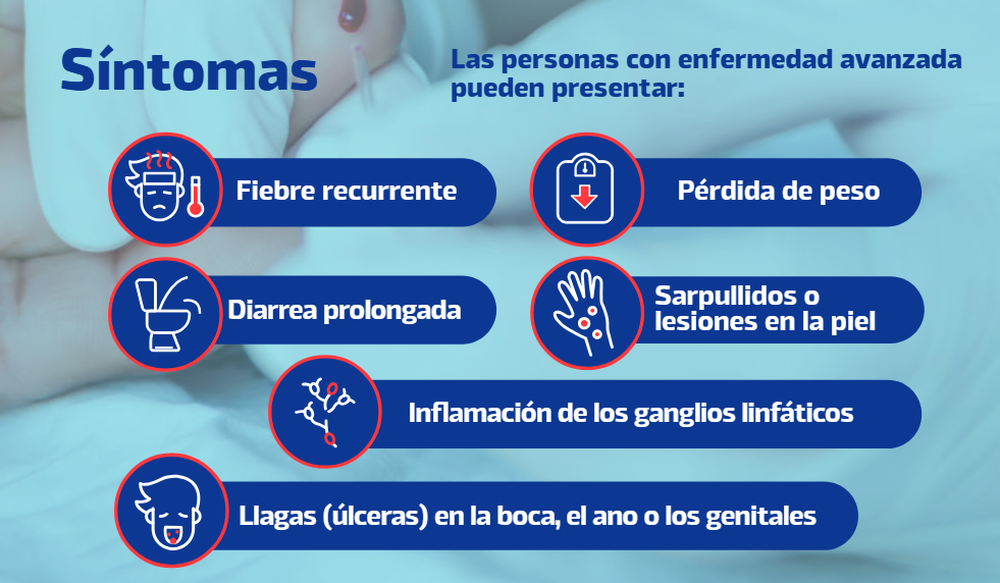 Síntomas

Las personas con enfermedad avanzada pueden presentar:

Fiebre recurrente

Pérdida de peso

Diarrea prolongada

Sarpullidos o lesiones en la piel

Inflamación de los ganglios linfáticos

Llagas (úlceras) en la boca, el ano o los genitales